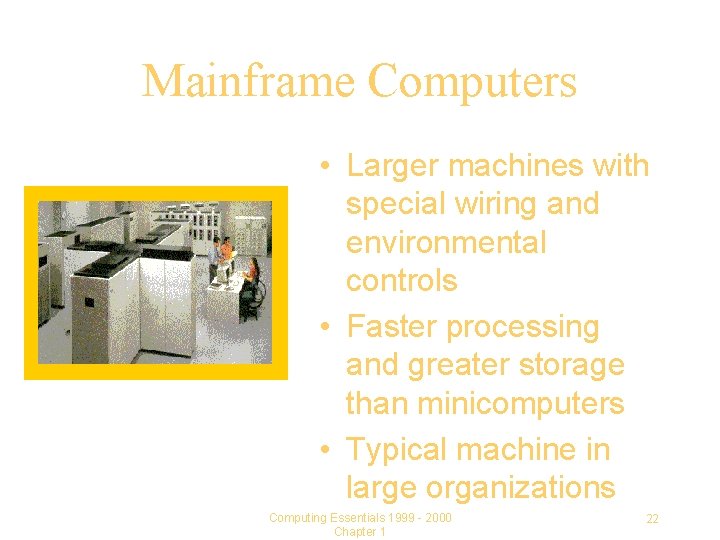 Mainframe Computers

• Larger machines with special wiring and environmental controls
• Faster processing and greater storage than minicomputers
• Typical machine in large organizations

Computing Essentials 1999 - 2000
Chapter 1

22